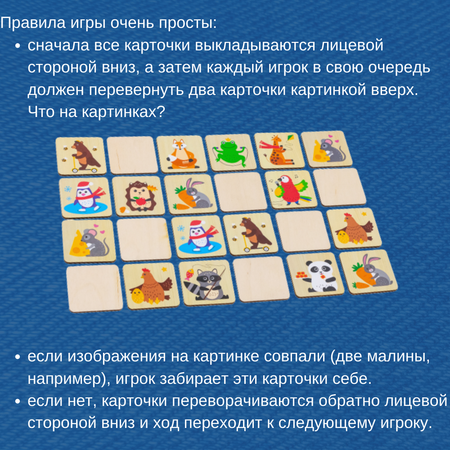 Правила игры очень просты:

• сначала все карточки выкладываются лицевой стороной вниз, а затем каждый игрок в свою очередь должен перевернуть два карточки картинкой вверх. Что на картинках?

• если изображения на картинке совпали (две малины, например), игрок забирает эти карточки себе.
• если нет, карточки переворачиваются обратно лицевой стороной вниз и ход переходит к следующему игроку.